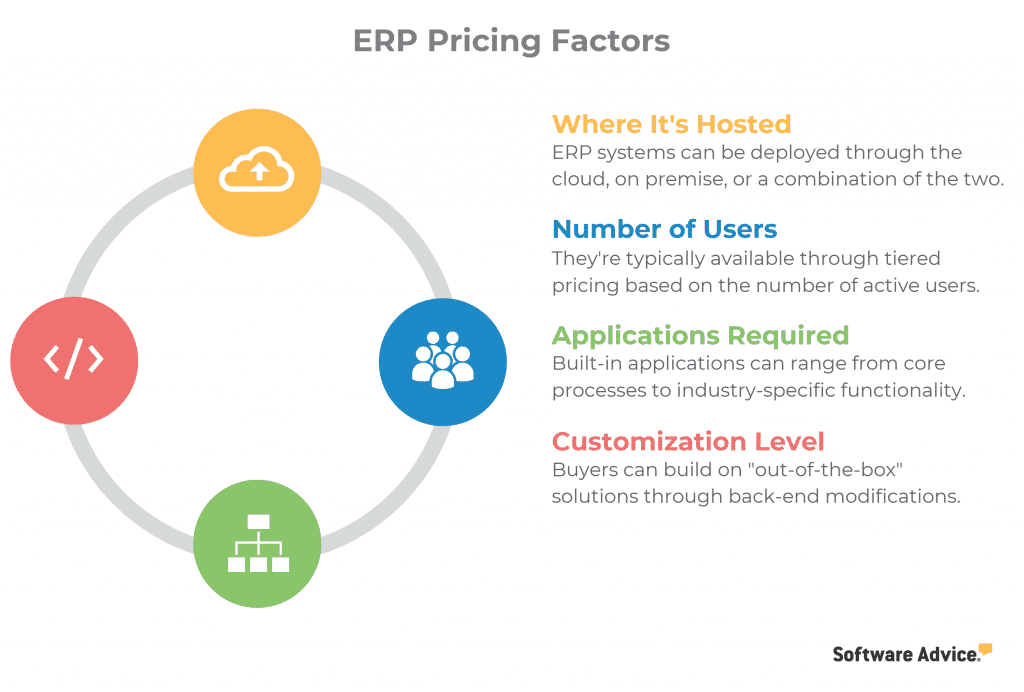 ERP Pricing Factors

</>

Where It's Hosted
ERP systems can be deployed through the cloud, on premise, or a combination of the two.

Number of Users
They're typically available through tiered pricing based on the number of active users.

Applications Required
Built-in applications can range from core processes to industry-specific functionality.

Customization Level
Buyers can build on "out-of-the-box" solutions through back-end modifications.

Software Advice.